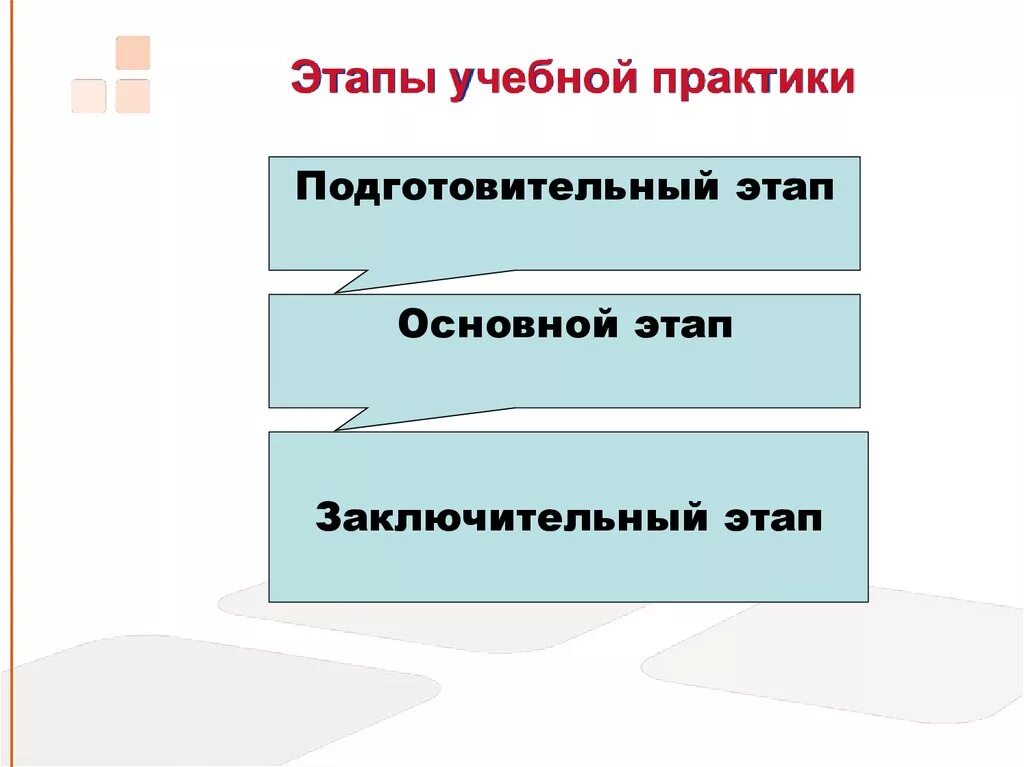 Этапы учебной практики

Подготовительный этап

Основной этап

Заключительный этап